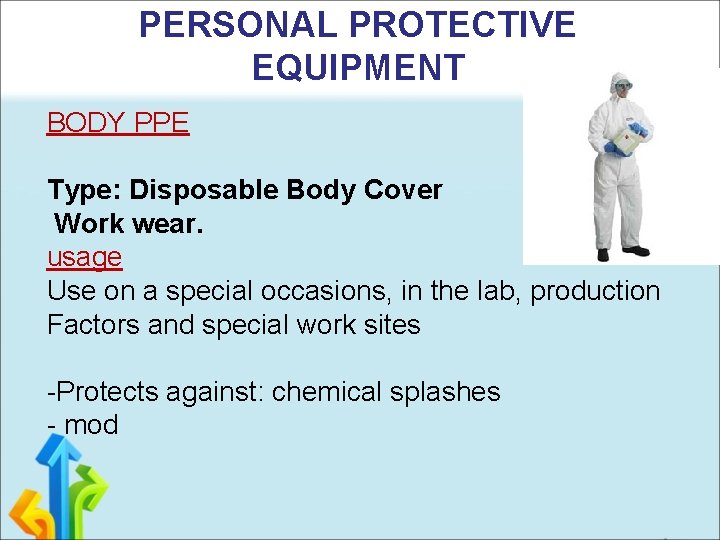 PERSONAL PROTECTIVE EQUIPMENT

BODY PPE

Type: Disposable Body Cover
Work wear.

usage
Use on a special occasions, in the lab, production Factors and special work sites

-Protects against: chemical splashes
- mod